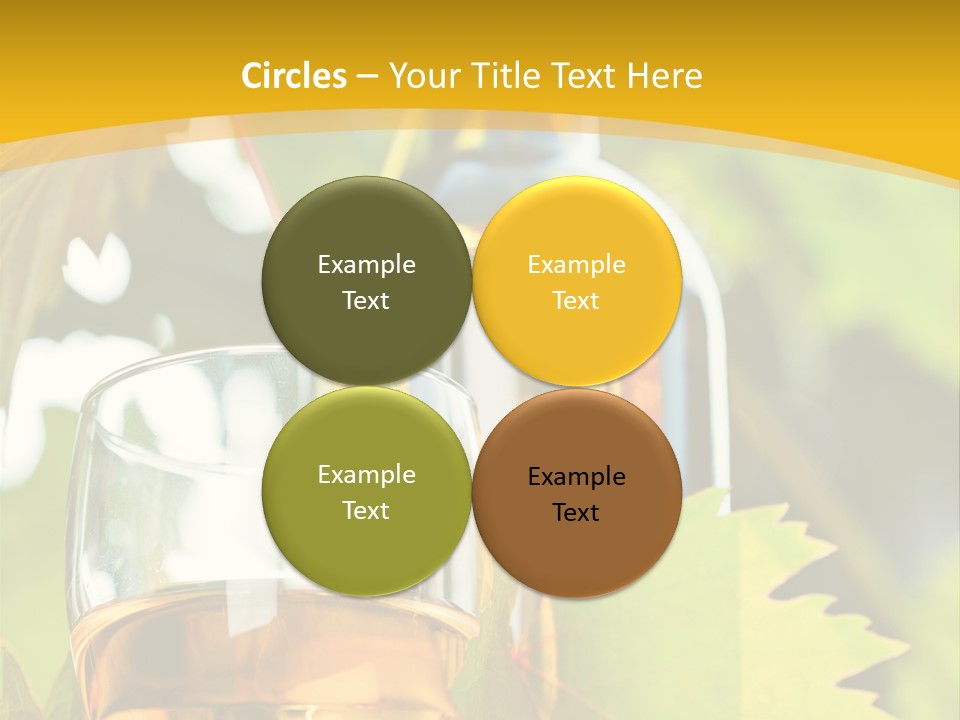 Circles – Your Title Text Here

Example Text

Example Text

Example Text

Example Text